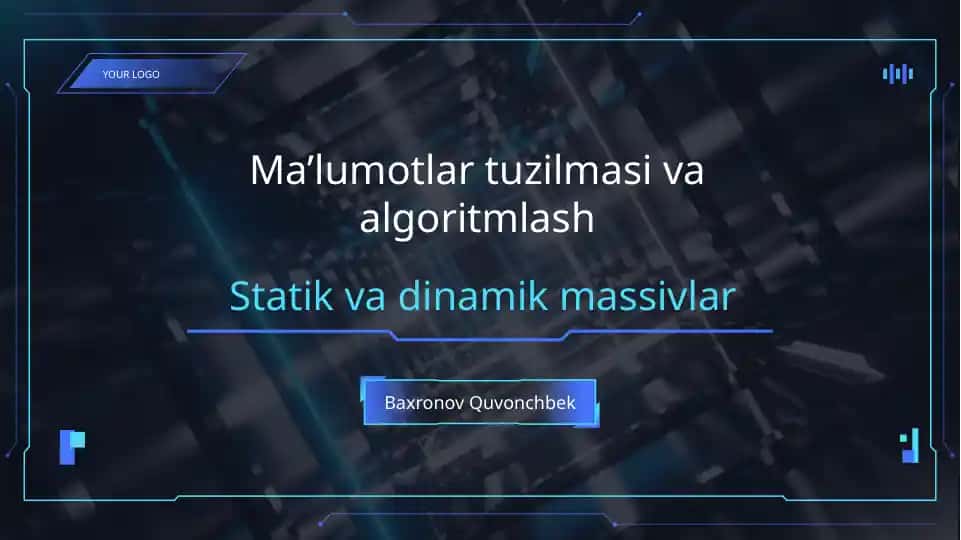 YOUR LOGO

Ma’lumotlar tuzilmasi va algoritmlash

Statik va dinamik massivlar

Baxronov Quvonchbek